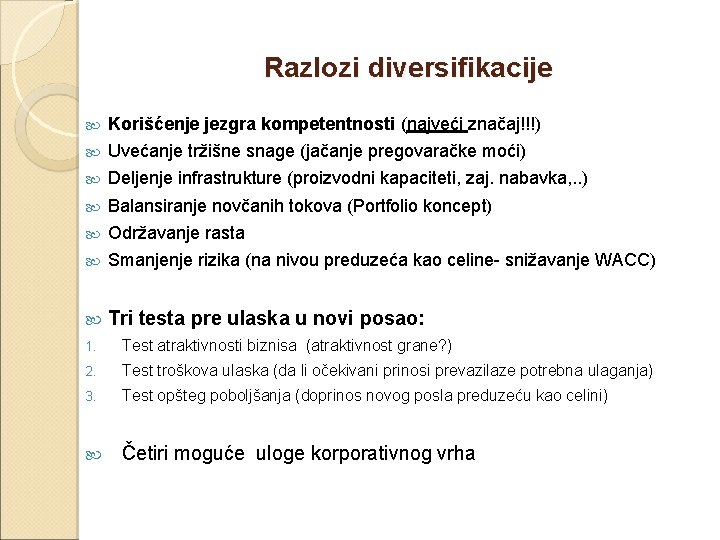 Razlozi diversifikacije

Korišćenje jezgra kompetentnosti (najveći značaj!!!)
Uvećanje tržišne snage (jačanje pregovaračke moći)
Deljenje infrastrukture (proizvodni kapaciteti, zaj. nabavka,..)
Balansiranje novčanih tokova (Portfolio koncept)
Održavanje rasta
Smanjenje rizika (na nivou preduzeća kao celine- snižavanje WACC)

Tri testa pre ulaska u novi posao:
1. Test atraktivnosti biznisa (atraktivnost grane?)
2. Test troškova ulaska (da li očekivani prinosi prevazilaze potrebna ulaganja)
3. Test opšteg poboljšanja (doprinos novog posla preduzeću kao celini)

Četiri moguće uloge korporativnog vrha